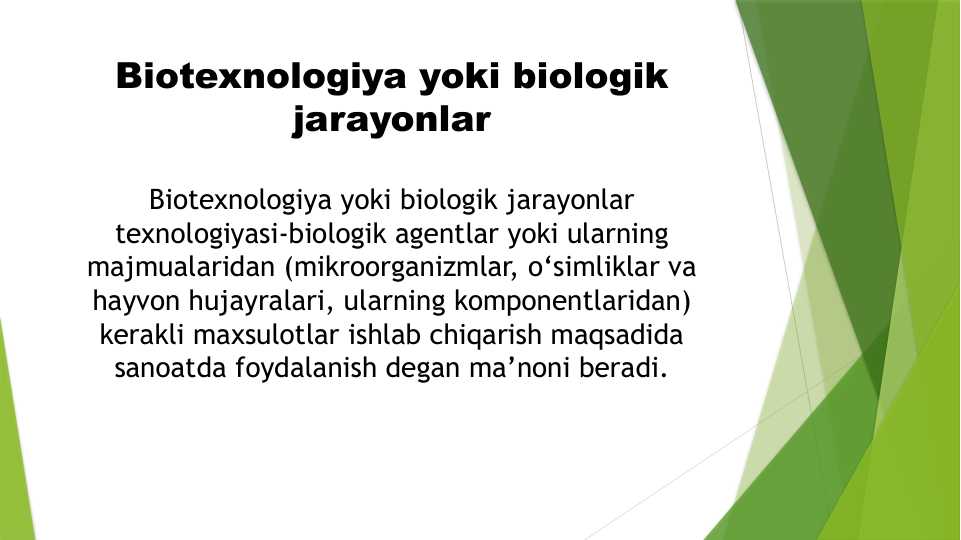 Biotexnologiya yoki biologik jarayonlar

Biotexnologiya yoki biologik jarayonlar texnologiyasi-biologik agentlar yoki ularning majmualaridan (mikroorganizmlar, o‘simliklar va hayvon hujayralari, ularning komponentlaridan) kerakli maxsulotlar ishlab chiqarish maqsadida sanoatda foydalanish degan ma’noni beradi.